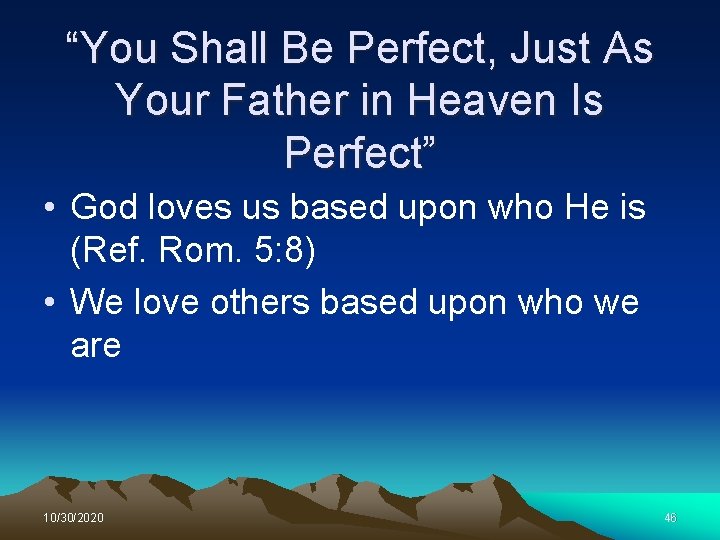 “You Shall Be Perfect, Just As Your Father in Heaven Is Perfect”

• God loves us based upon who He is (Ref. Rom. 5:8)
• We love others based upon who we are

10/30/2020

46